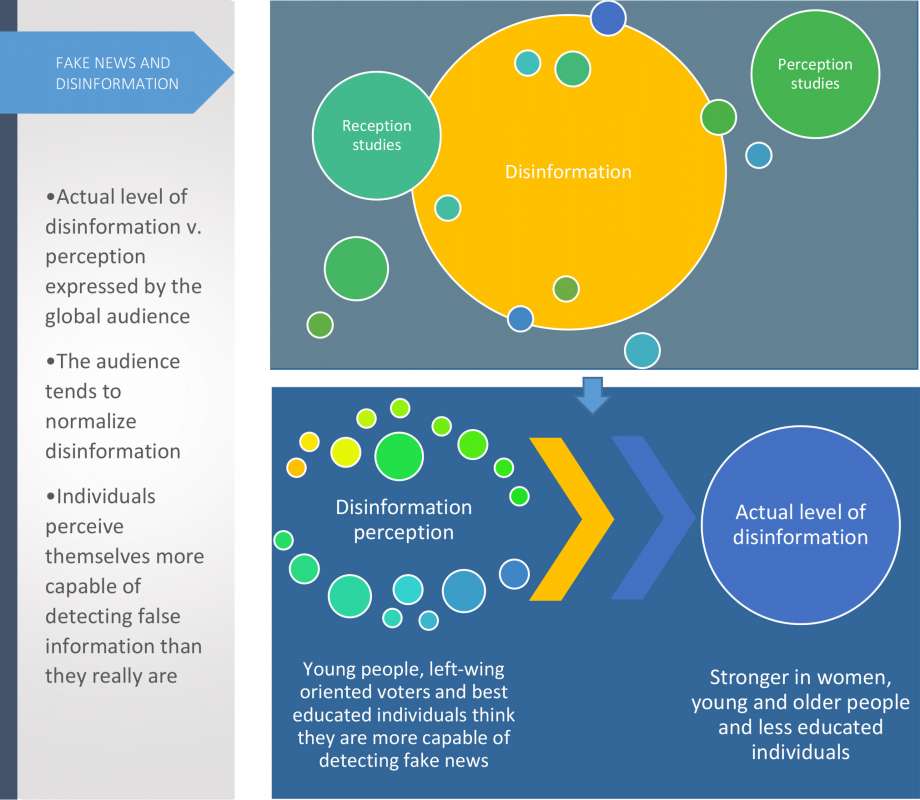 FAKE NEWS AND DISINFORMATION

•Actual level of disinformation v. perception expressed by the global audience

•The audience tends to normalize disinformation

•Individuals perceive themselves more capable of detecting false information than they really are

Reception studies

Disinformation

Perception studies

Disinformation perception

Actual level of disinformation

Young people, left-wing oriented voters and best educated individuals think they are more capable of detecting fake news

Stronger in women, young and older people and less educated individuals